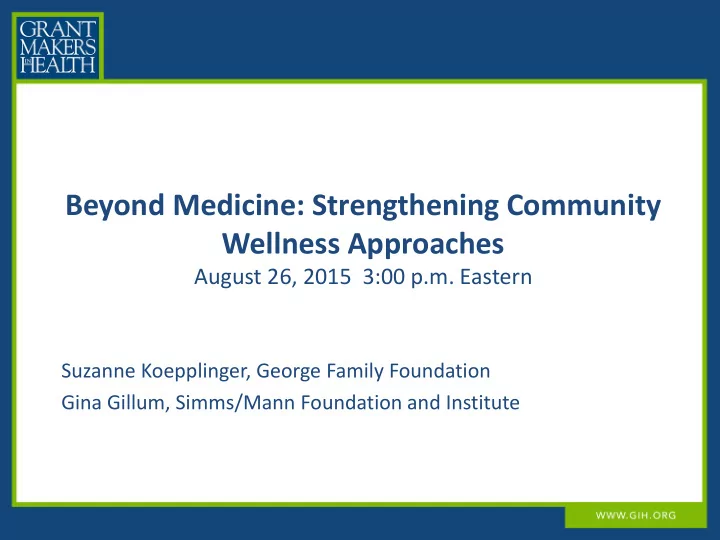 GRANT MAKERS IN HEALTH

Beyond Medicine: Strengthening Community Wellness Approaches
August 26, 2015 3:00 p.m. Eastern

Suzanne Koepplinger, George Family Foundation
Gina Gillum, Simms/Mann Foundation and Institute

WWW.GIH.ORG